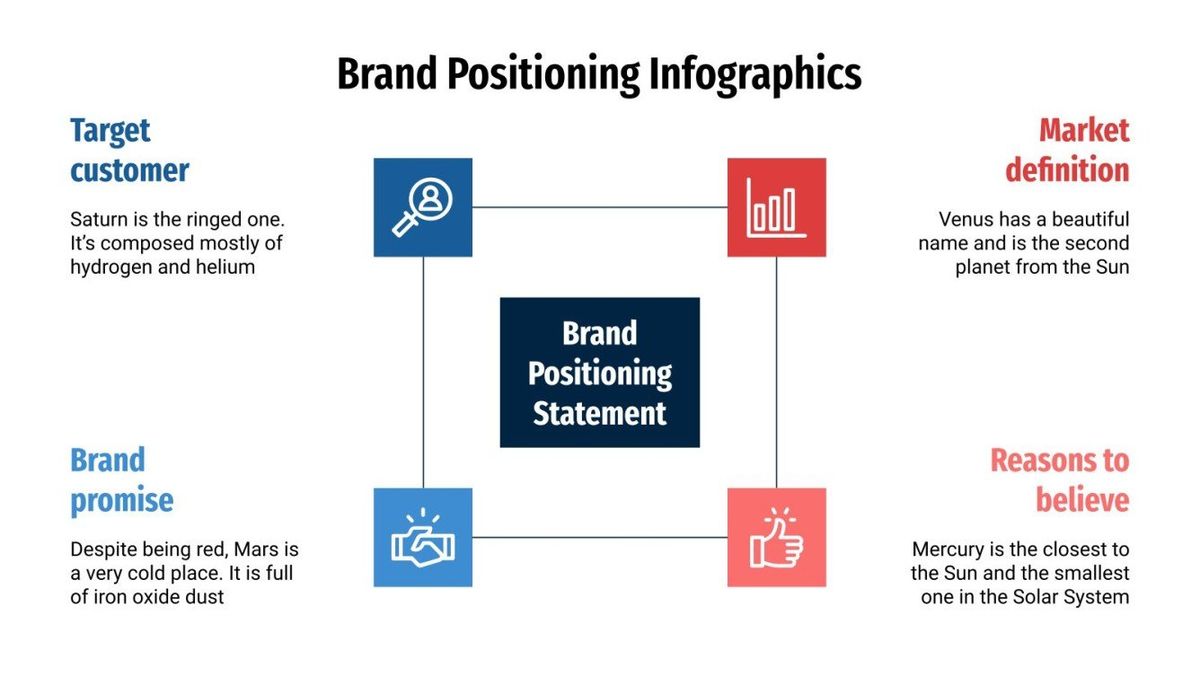 Brand Positioning Infographics

Target customer

Saturn is the ringed one. It's composed mostly of hydrogen and helium

Market definition

Venus has a beautiful name and is the second planet from the Sun

Brand Positioning Statement

Brand promise

Despite being red, Mars is a very cold place. It is full of iron oxide dust

Reasons to believe

Mercury is the closest to the Sun and the smallest one in the Solar System